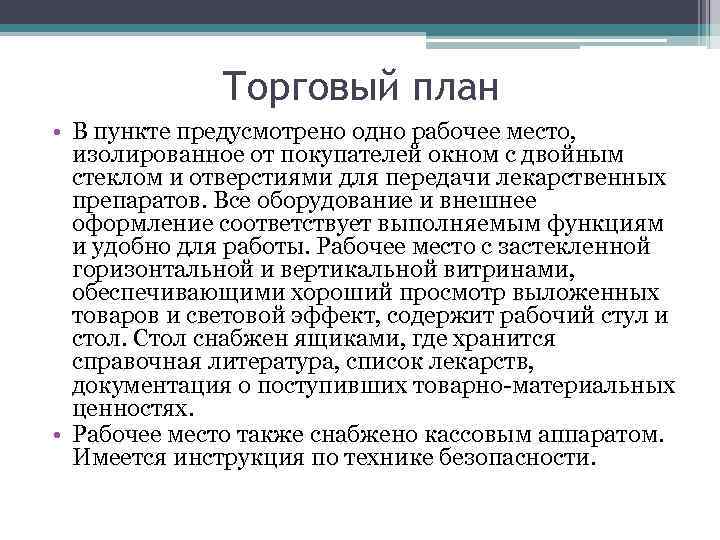 Торговый план

• В пункте предусмотрено одно рабочее место, изолированное от покупателей окном с двойным стеклом и отверстиями для передачи лекарственных препаратов. Все оборудование и внешнее оформление соответствует выполняемым функциям и удобно для работы. Рабочее место с застекленной горизонтальной и вертикальной витринами, обеспечивающими хороший просмотр выложенных товаров и световой эффект, содержит рабочий стул и стол. Стол снабжен ящиками, где хранится справочная литература, список лекарств, документация о поступивших товарно-материальных ценностях.

• Рабочее место также снабжено кассовым аппаратом. Имеется инструкция по технике безопасности.